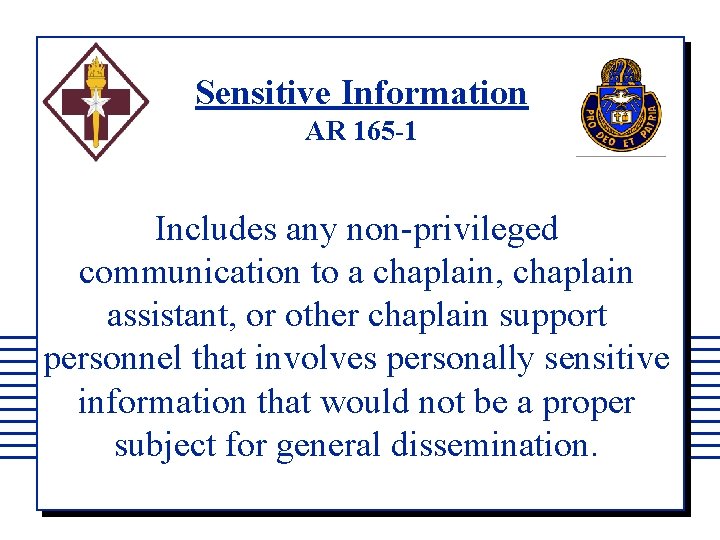 Sensitive Information
AR 165-1

PRO DEO ET PATRIA

Includes any non-privileged communication to a chaplain, chaplain assistant, or other chaplain support personnel that involves personally sensitive information that would not be a proper subject for general dissemination.